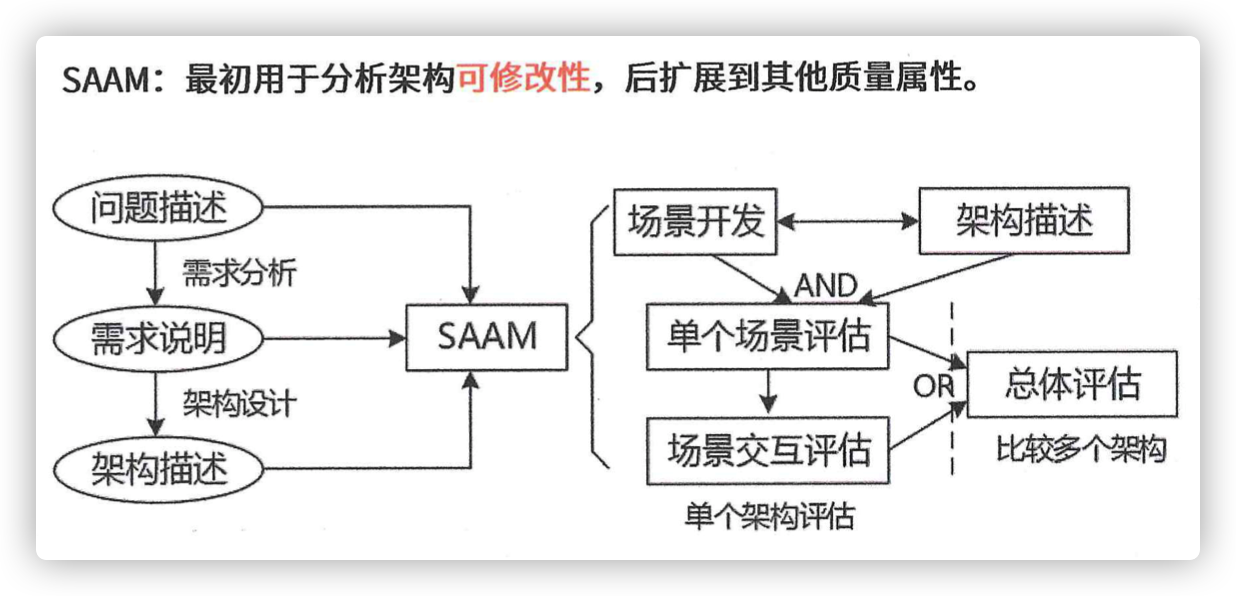 SAAM：最初用于分析架构可修改性，后扩展到其他质量属性。

问题描述

需求分析

需求说明

架构设计

架构描述

SAAM

场景开发

架构描述

AND

单个场景评估

OR

总体评估

场景交互评估

比较多个架构

单个架构评估